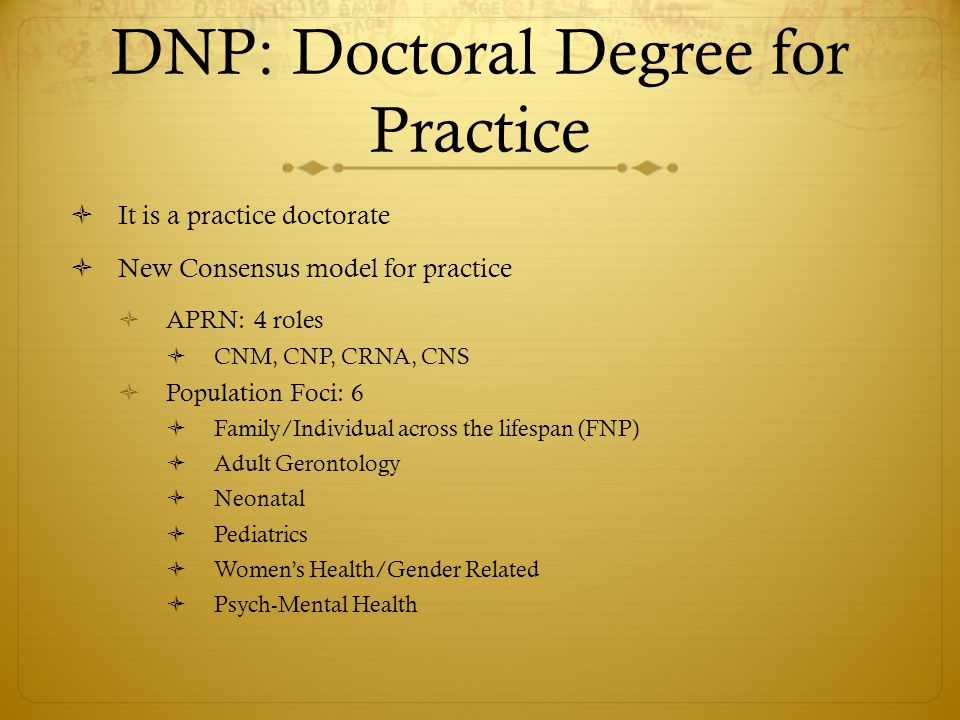 DNP: Doctoral Degree for Practice

It is a practice doctorate

New Consensus model for practice

APRN: 4 roles

CNM, CNP, CRNA, CNS

Population Foci: 6

Family/Individual across the lifespan (FNP)

Adult Gerontology

Neonatal

Pediatrics

Women's Health/Gender Related

Psych-Mental Health